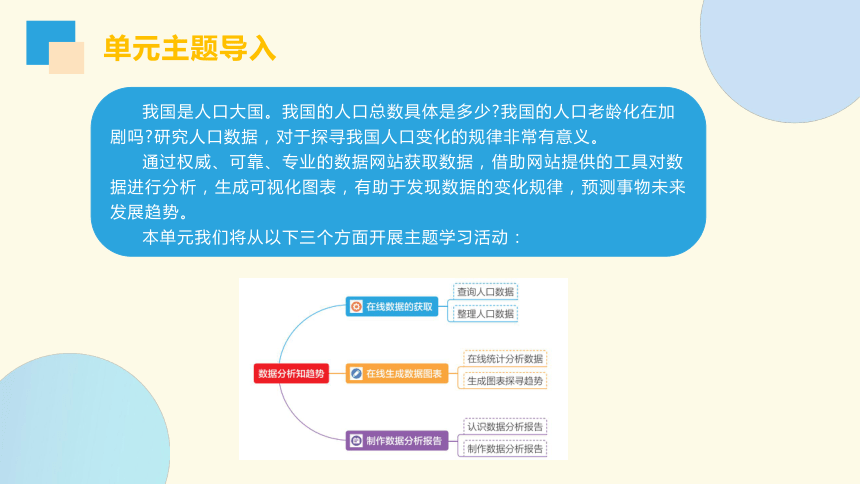 单元主题导入

我国是人口大国。我国的人口总数具体是多少?我国的人口老龄化在加剧吗?研究人口数据，对于探寻我国人口变化的规律非常有意义。

通过权威、可靠、专业的数据网站获取数据，借助网站提供的工具对数据进行分析，生成可视化图表，有助于发现数据的变化规律，预测事物未来发展趋势。

本单元我们将从以下三个方面开展主题学习活动：

数据分析知趋势

在线数据的获取

查询人口数据

整理人口数据

在线生成数据图表

在线统计分析数据

生成图表探寻趋势

制作数据分析报告

认识数据分析报告

制作数据分析报告